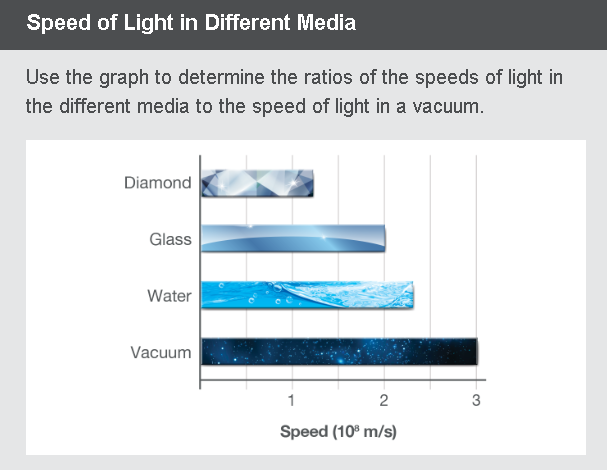 Speed of Light in Different Media

Use the graph to determine the ratios of the speeds of light in the different media to the speed of light in a vacuum.

Diamond

Glass

Water

Vacuum

1 2 3

Speed ($10^8$ m/s)